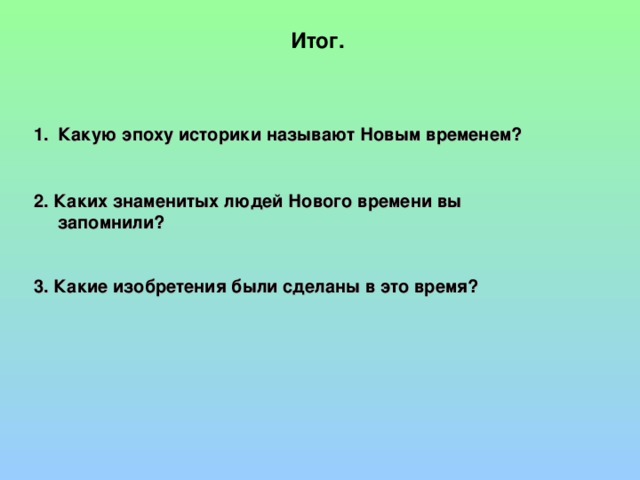 Итог.

1. Какую эпоху историки называют Новым временем?

2. Каких знаменитых людей Нового времени вы запомнили?

3. Какие изобретения были сделаны в это время?